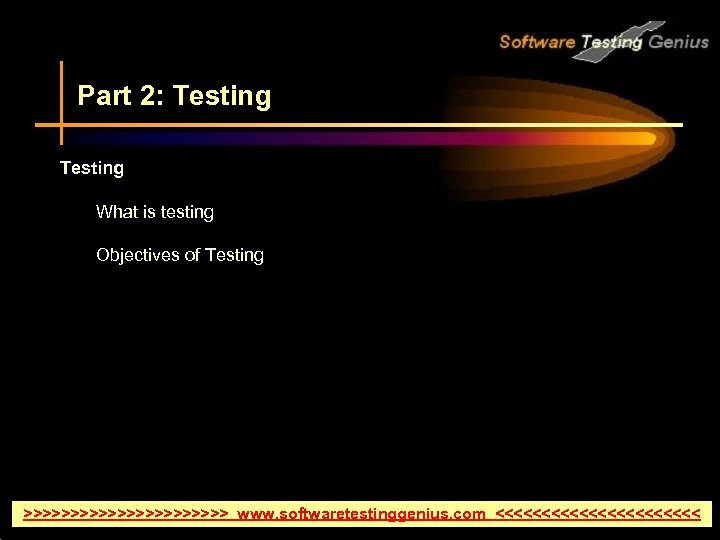 Software Testing Genius

Part 2: Testing

Testing

What is testing

Objectives of Testing

>>>>>>>>>>>>>>>>>>>>>> www.softwaretestinggenius.com <<<<<<<<<<<<<<<<<<<<<<